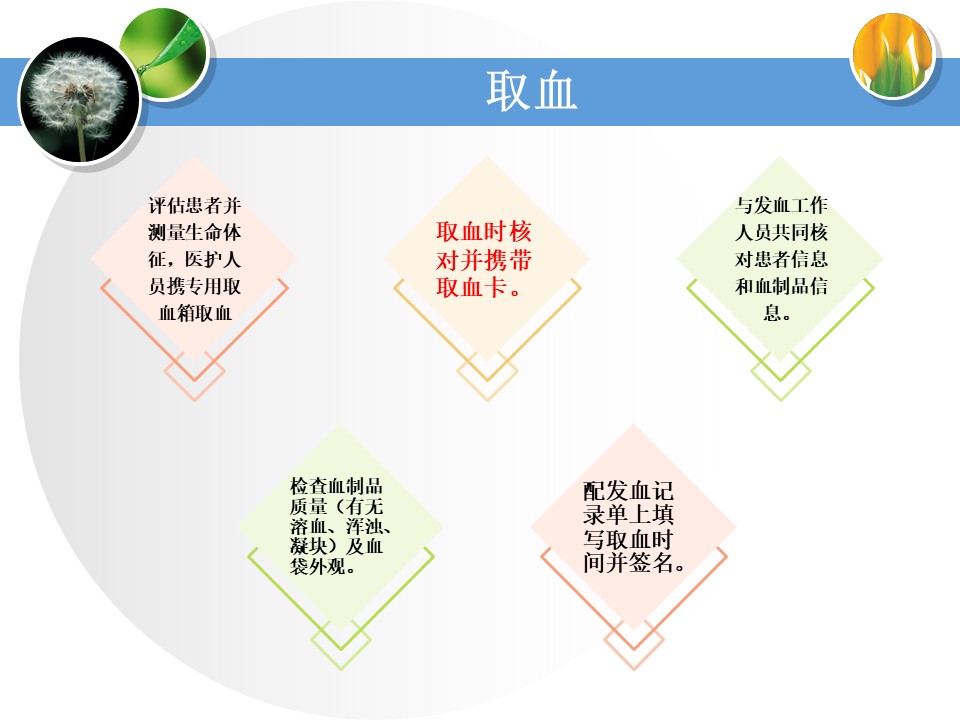 取血

评估患者并测量生命体征，医护人员携专用取血箱取血

取血时核对并携带取血卡。

与发血工作人员共同核对患者信息和血制品信息。

检查血制品质量（有无溶血、浑浊、凝块）及血袋外观。

配发血记录单上填写取血时间并签名。